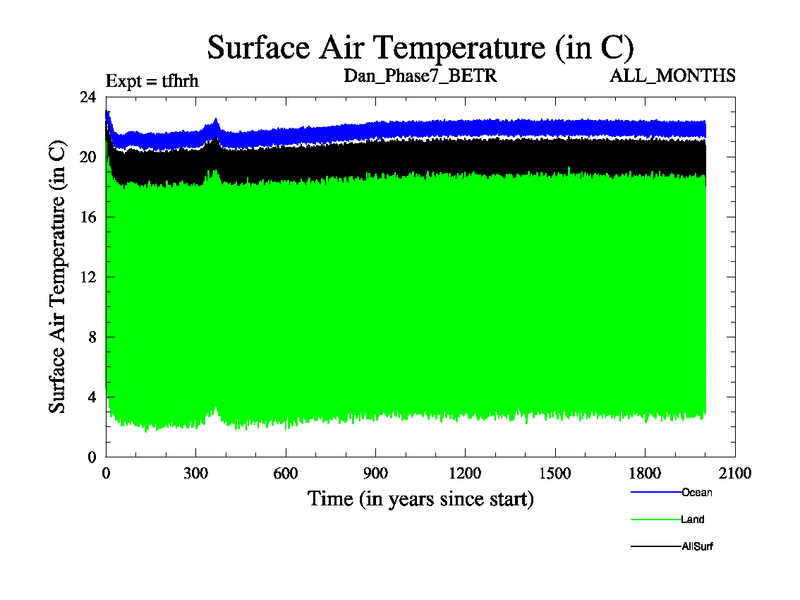 Surface Air Temperature (in C)

Expt = tfhrh

Dan_Phase7_BETR

ALL_MONTHS

Surface Air Temperature (in C)

24
20
16
12
8
4
0

0
300
600
900
1200
1500
1800
2100

Time (in years since start)

Ocean
Land
AllSurf